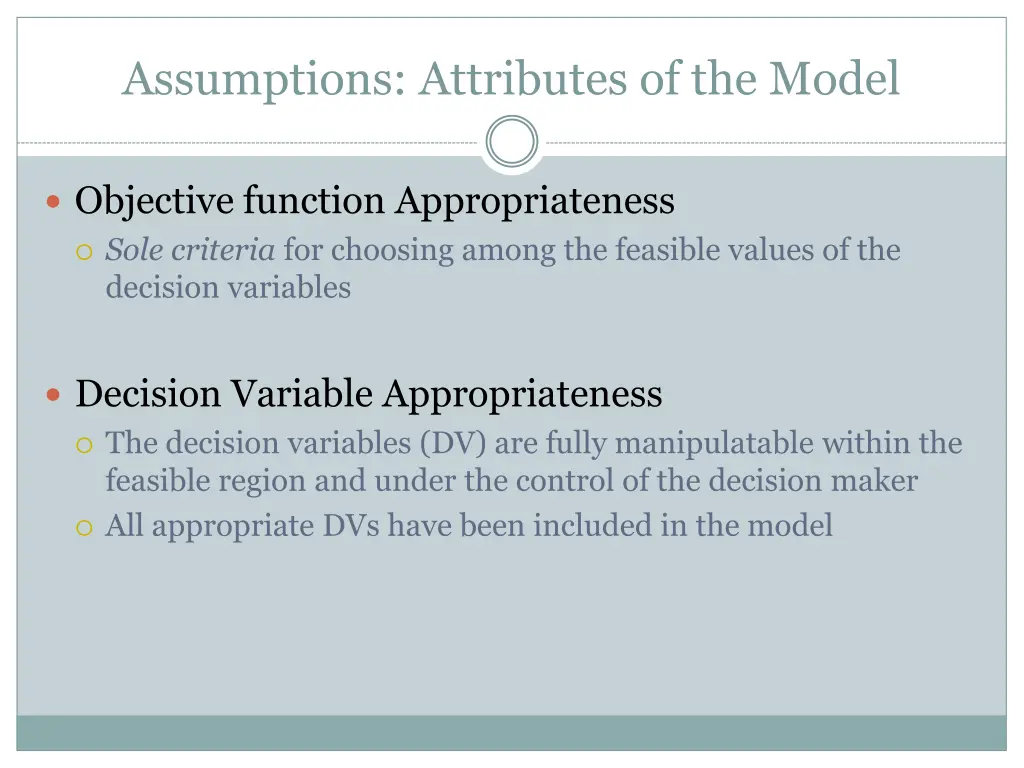 Assumptions: Attributes of the Model

Objective function Appropriateness

Sole criteria for choosing among the feasible values of the decision variables

Decision Variable Appropriateness

The decision variables (DV) are fully manipulatable within the feasible region and under the control of the decision maker

All appropriate DVs have been included in the model